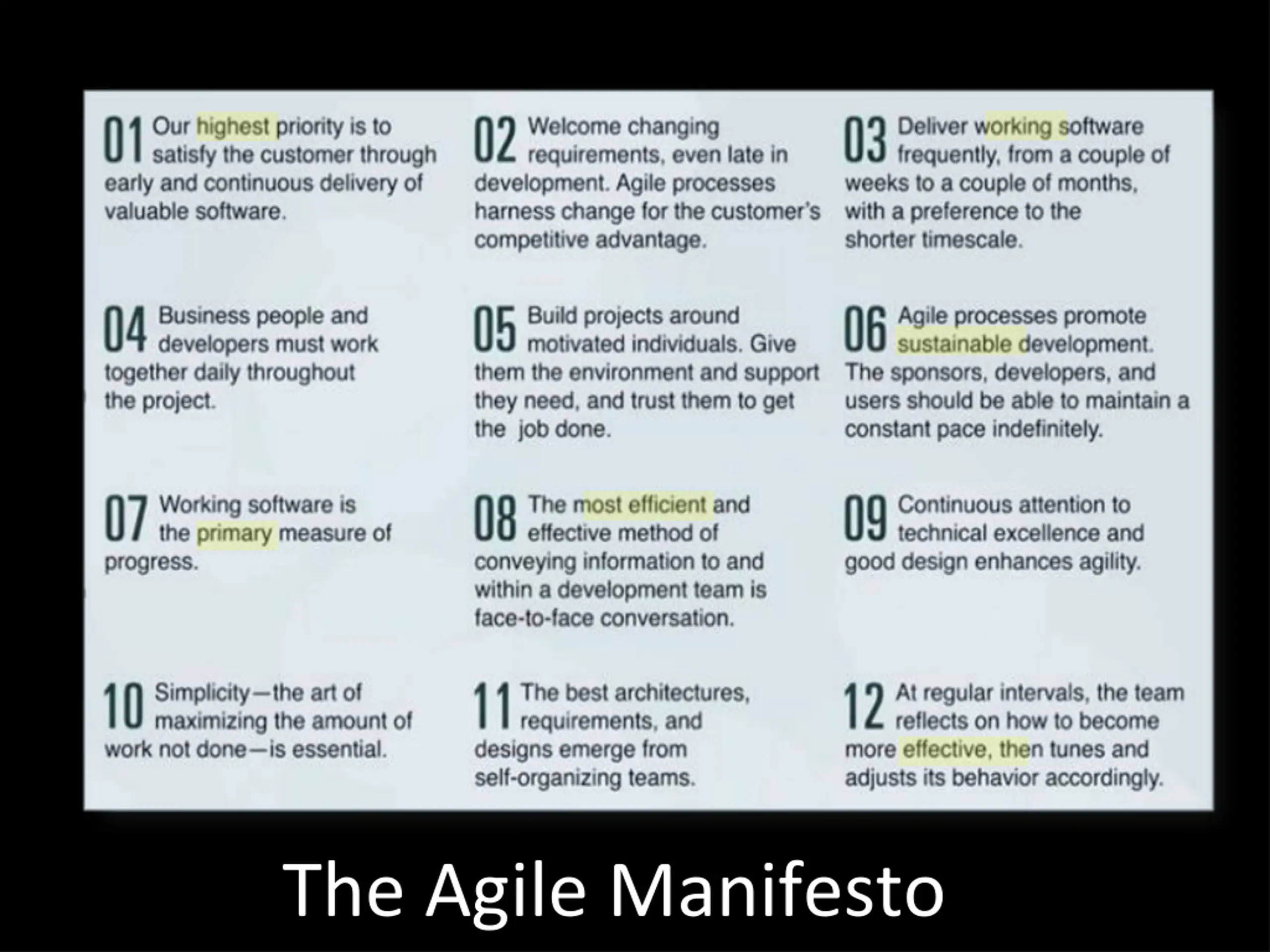 01 Our highest priority is to satisfy the customer through early and continuous delivery of valuable software.

02 Welcome changing requirements, even late in development. Agile processes harness change for the customer's competitive advantage.

03 Deliver working software frequently, from a couple of weeks to a couple of months, with a preference to the shorter timescale.

04 Business people and developers must work together daily throughout the project.

05 Build projects around motivated individuals. Give them the environment and support they need, and trust them to get the job done.

06 Agile processes promote sustainable development. The sponsors, developers, and users should be able to maintain a constant pace indefinitely.

07 Working software is the primary measure of progress.

08 The most efficient and effective method of conveying information to and within a development team is face-to-face conversation.

09 Continuous attention to technical excellence and good design enhances agility.

10 Simplicity—the art of maximizing the amount of work not done—is essential.

11 The best architectures, requirements, and designs emerge from self-organizing teams.

12 At regular intervals, the team reflects on how to become more effective, then tunes and adjusts its behavior accordingly.

The Agile Manifesto